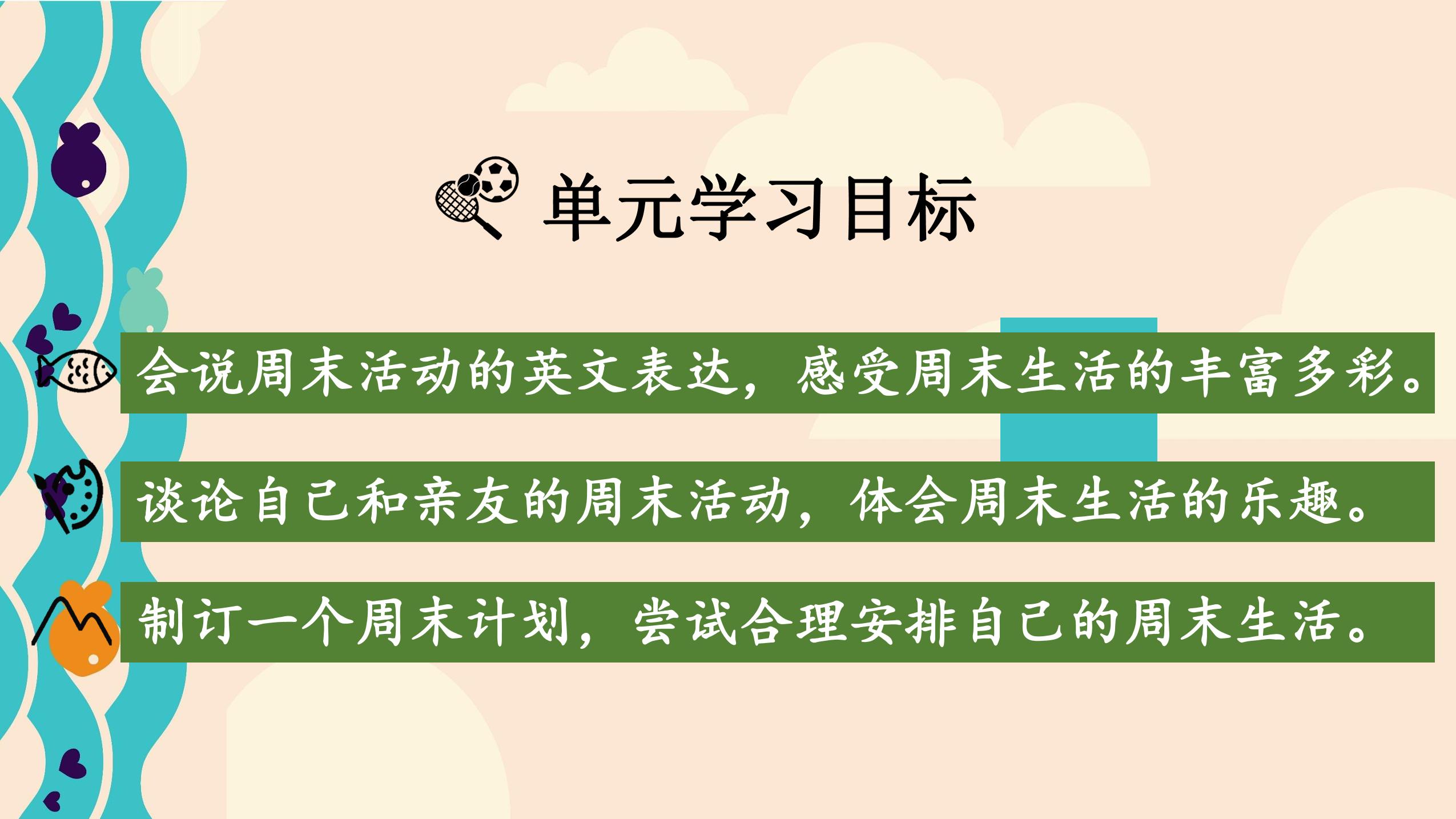 单元学习目标

会说周末活动的英文表达，感受周末生活的丰富多彩。

谈论自己和亲友的周末活动，体会周末生活的乐趣。

制订一个周末计划，尝试合理安排自己的周末生活。